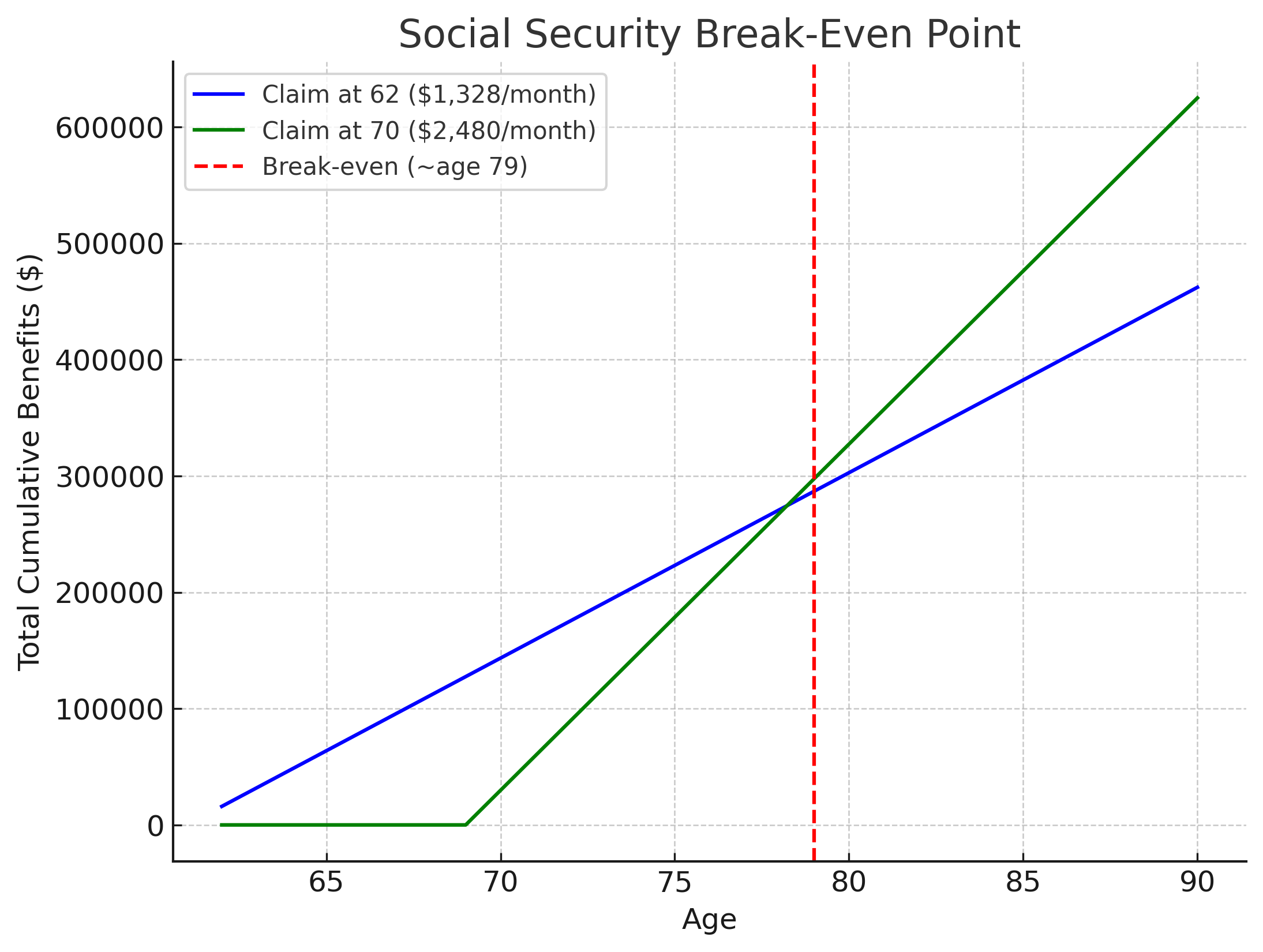 Social Security Break-Even Point

Claim at 62 (\$1,328/month)
Claim at 70 (\$2,480/month)
Break-even (~age 79)

Total Cumulative Benefits (\$)

600000
500000
400000
300000
200000
100000
0

65
70
75
80
85
90

Age